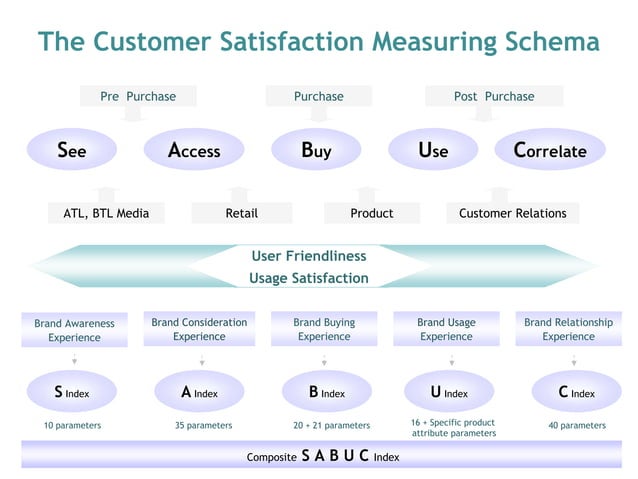 The Customer Satisfaction Measuring Schema

Pre Purchase

Purchase

Post Purchase

See

Access

Buy

Use

Correlate

ATL, BTL Media

Retail

Product

Customer Relations

User Friendliness
Usage Satisfaction

Brand Awareness Experience

Brand Consideration Experience

Brand Buying Experience

Brand Usage Experience

Brand Relationship Experience

S Index

A Index

B Index

U Index

C Index

10 parameters

35 parameters

20 + 21 parameters

16 + Specific product attribute parameters

40 parameters

Composite S A B U C Index